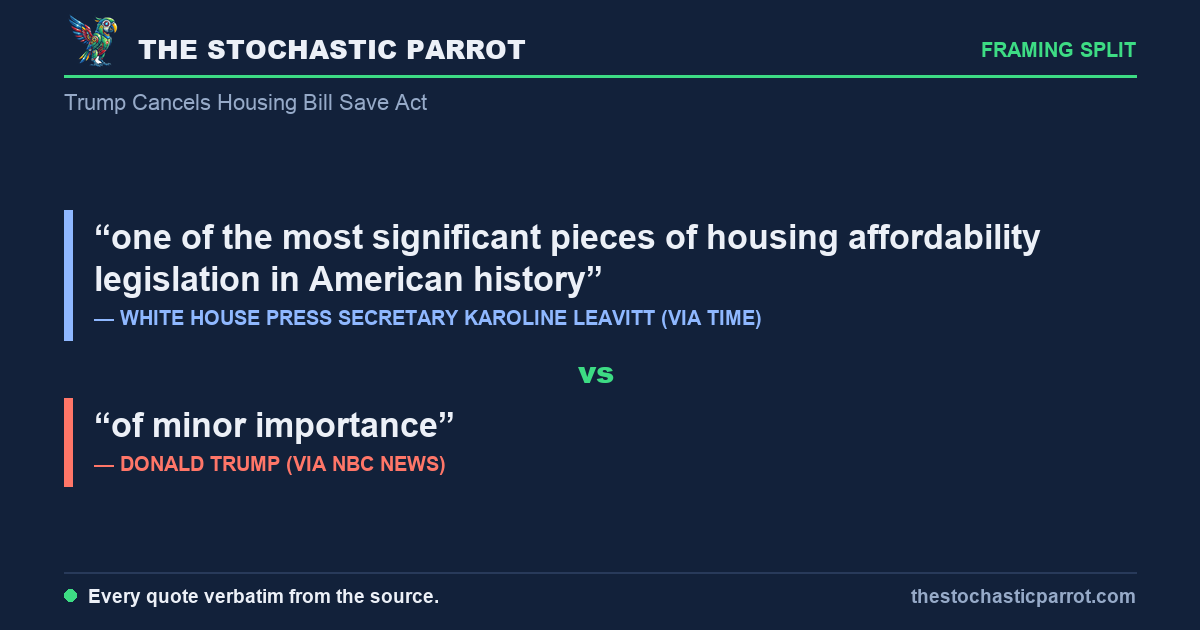 THE STOCHASTIC PARROT

FRAMING SPLIT

Trump Cancels Housing Bill Save Act

“one of the most significant pieces of housing affordability legislation in American history”
— WHITE HOUSE PRESS SECRETARY KAROLINE LEAVITT (VIA TIME)

vs

“of minor importance”
— DONALD TRUMP (VIA NBC NEWS)

Every quote verbatim from the source.

thestochasticparrot.com